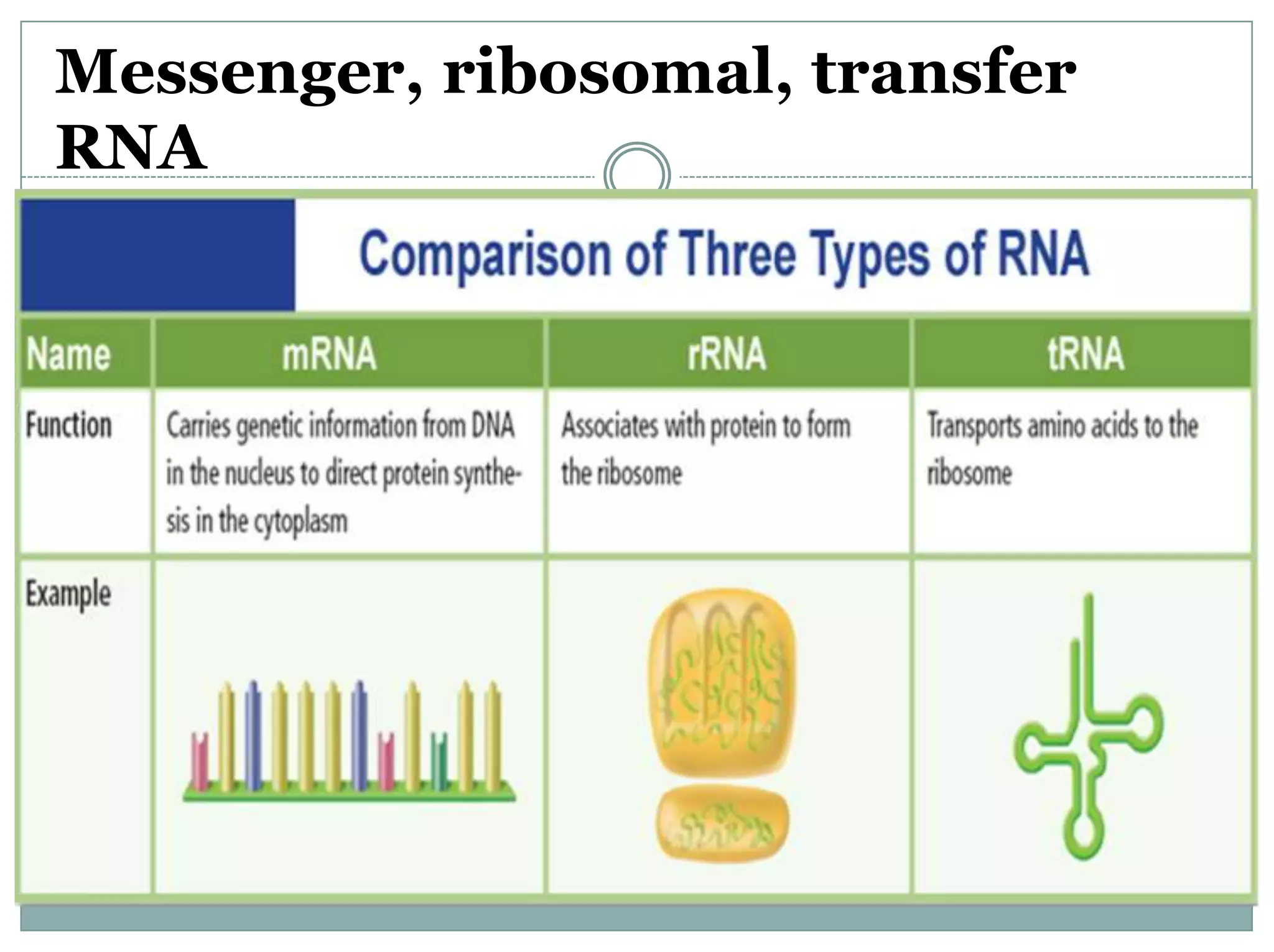 Messenger, ribosomal, transfer RNA

Comparison of Three Types of RNA

| Name | mRNA | rRNA | tRNA |
|---|---|---|---|
| Function | Carries genetic information from DNA in the nucleus to direct protein synthesis in the cytoplasm | Associates with protein to form the ribosome | Transports amino acids to the ribosome |
| Example | | | |